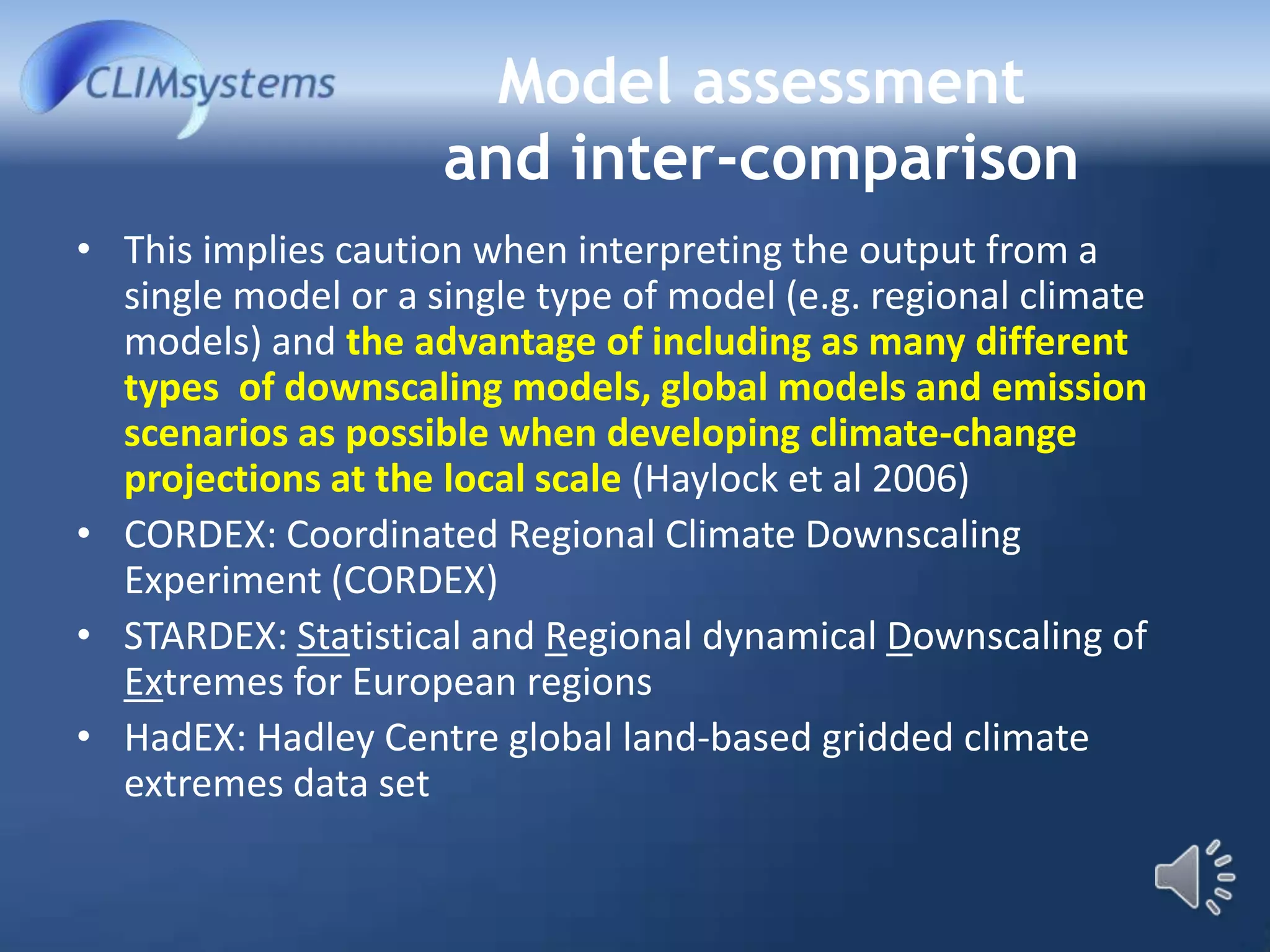 CLIMsystems

Model assessment and inter-comparison

• This implies caution when interpreting the output from a single model or a single type of model (e.g. regional climate models) and the advantage of including as many different types of downscaling models, global models and emission scenarios as possible when developing climate-change projections at the local scale (Haylock et al 2006)
• CORDEX: Coordinated Regional Climate Downscaling Experiment (CORDEX)
• STARDEX: Statistical and Regional dynamical Downscaling of Extremes for European regions
• HadEX: Hadley Centre global land-based gridded climate extremes data set